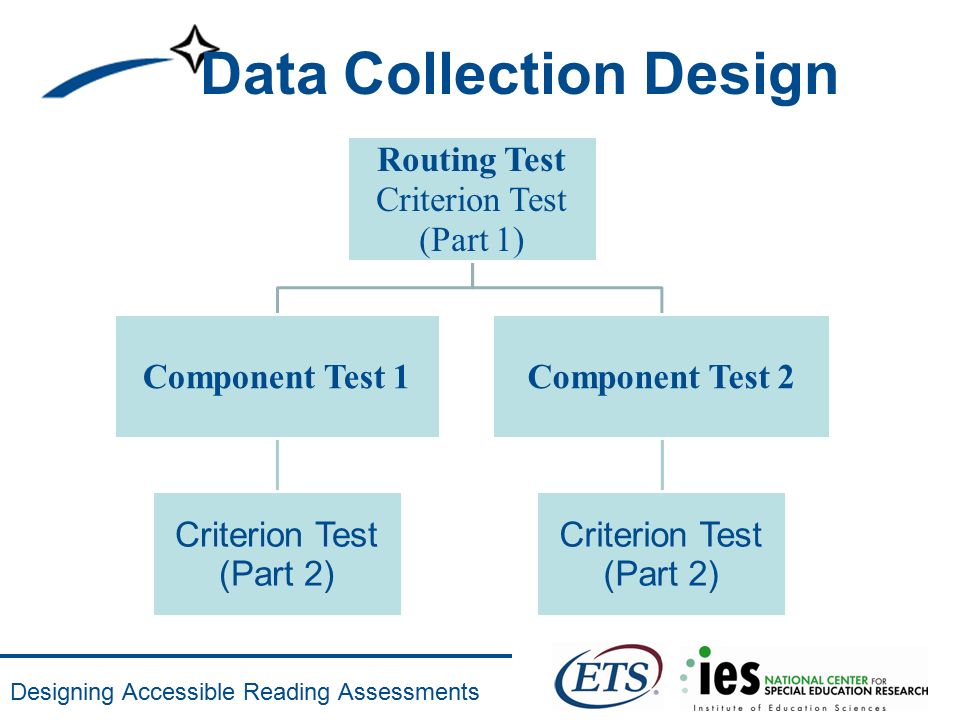 Data Collection Design

Routing Test
Criterion Test
(Part 1)

Component Test 1

Component Test 2

Criterion Test
(Part 2)

Criterion Test
(Part 2)

Designing Accessible Reading Assessments

ETS

ies NATIONAL CENTER FOR SPECIAL EDUCATION RESEARCH
Institute of Education Sciences